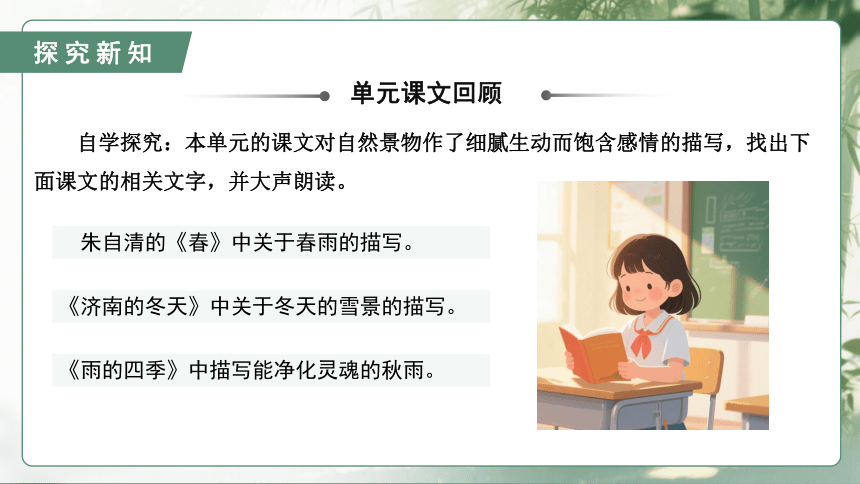 探究新知

单元课文回顾

自学探究：本单元的课文对自然景物作了细腻生动而饱含感情的描写，找出下面课文的相关文字，并大声朗读。

朱自清的《春》中关于春雨的描写。

《济南的冬天》中关于冬天的雪景的描写。

《雨的四季》中描写能净化灵魂的秋雨。